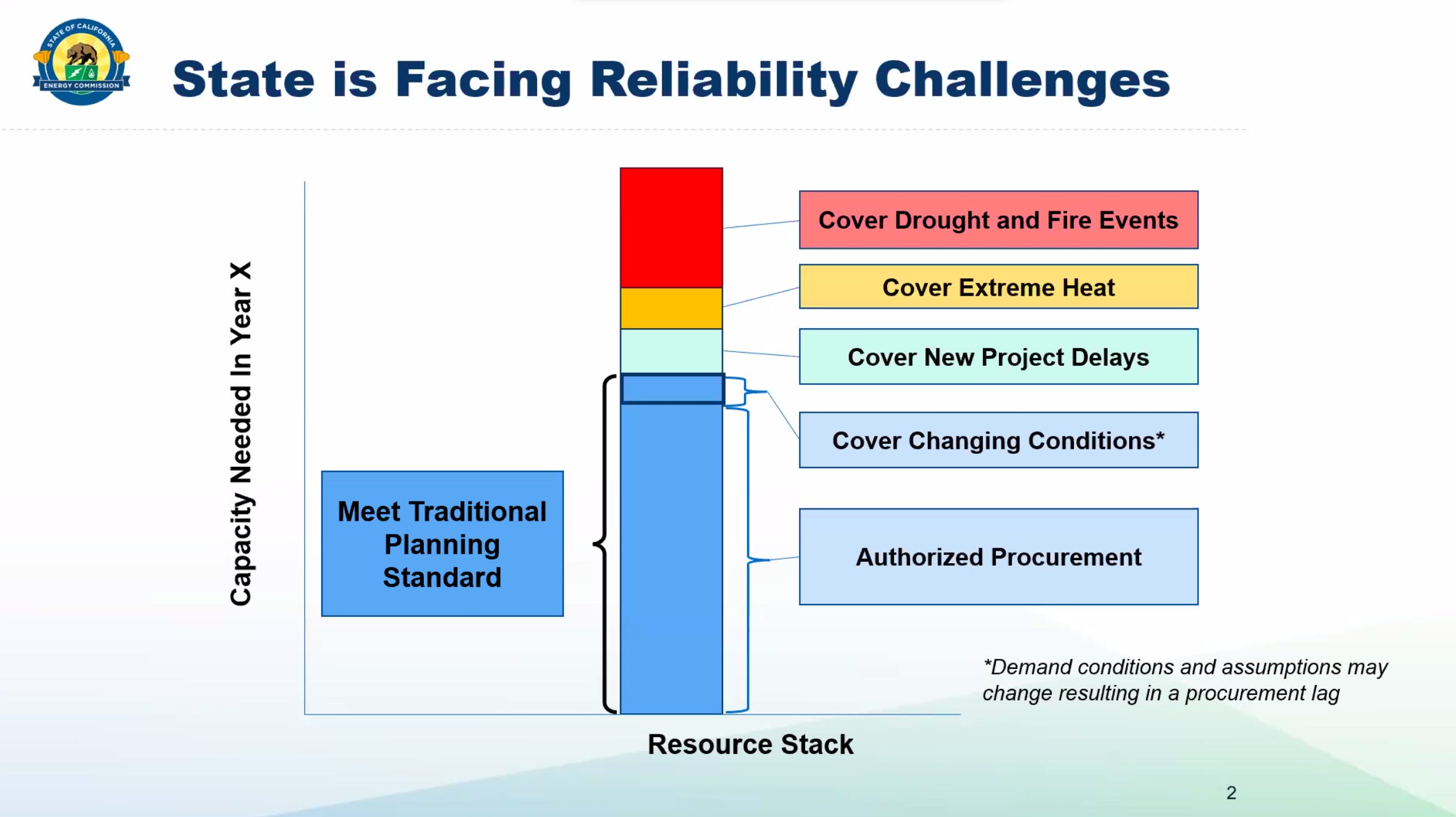 STATE OF CALIFORNIA
ENERGY COMMISSION

State is Facing Reliability Challenges

Capacity Needed In Year X

Meet Traditional Planning Standard

Cover Drought and Fire Events

Cover Extreme Heat

Cover New Project Delays

Cover Changing Conditions*

Authorized Procurement

*Demand conditions and assumptions may change resulting in a procurement lag

Resource Stack

2